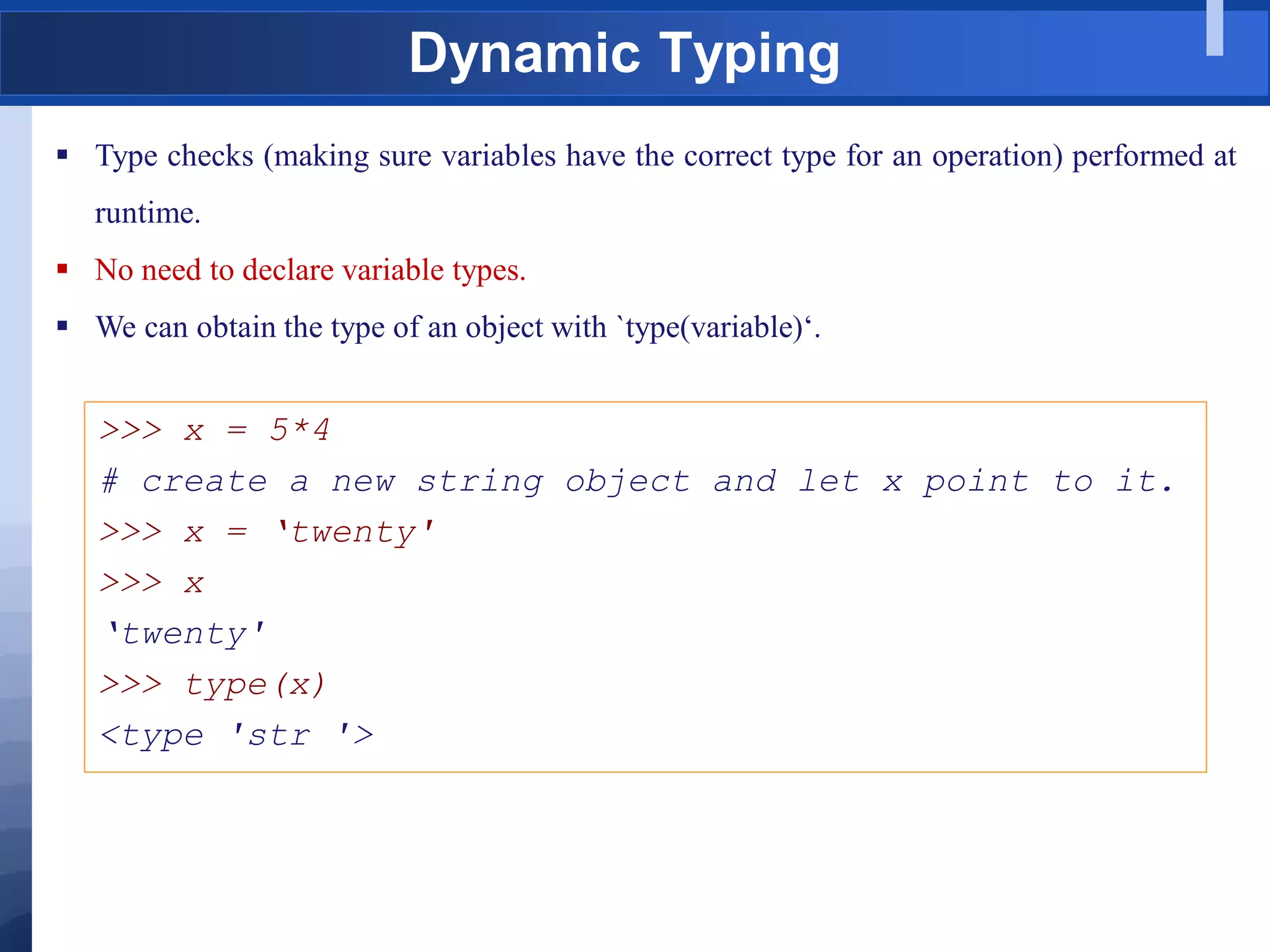 Dynamic Typing

▪ Type checks (making sure variables have the correct type for an operation) performed at runtime.

▪ No need to declare variable types.

▪ We can obtain the type of an object with `type(variable)‘.

>>> x = 5*4
# create a new string object and let x point to it.
>>> x = 'twenty'
>>> x
'twenty'
>>> type(x)
<type 'str '>